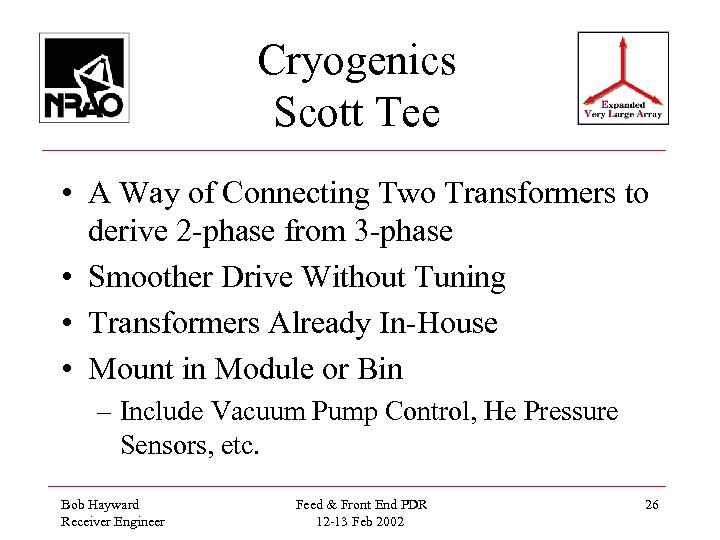 NRAO

Cryogenics
Scott Tee

Expanded
Very Large Array

• A Way of Connecting Two Transformers to derive 2-phase from 3-phase
• Smoother Drive Without Tuning
• Transformers Already In-House
• Mount in Module or Bin
– Include Vacuum Pump Control, He Pressure Sensors, etc.

Bob Hayward
Receiver Engineer

Feed & Front End PDR
12-13 Feb 2002

26